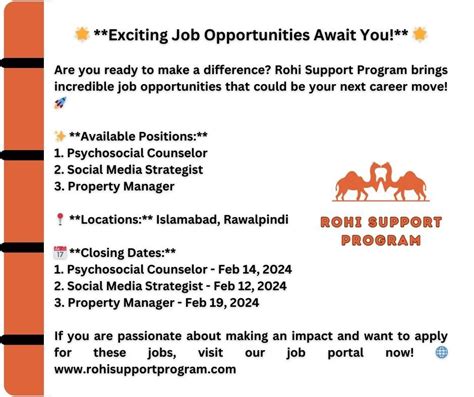 🌟 **Exciting Job Opportunities Await You!** 🌟

Are you ready to make a difference? Rohi Support Program brings incredible job opportunities that could be your next career move! 🚀

✨ **Available Positions:**
1. Psychosocial Counselor
2. Social Media Strategist
3. Property Manager

📍 **Locations:** Islamabad, Rawalpindi

📅 **Closing Dates:**
1. Psychosocial Counselor - Feb 14, 2024
2. Social Media Strategist - Feb 12, 2024
3. Property Manager - Feb 19, 2024

If you are passionate about making an impact and want to apply for these jobs, visit our job portal now! 🌐 www.rohisupportprogram.com

ROHI SUPPORT PROGRAM